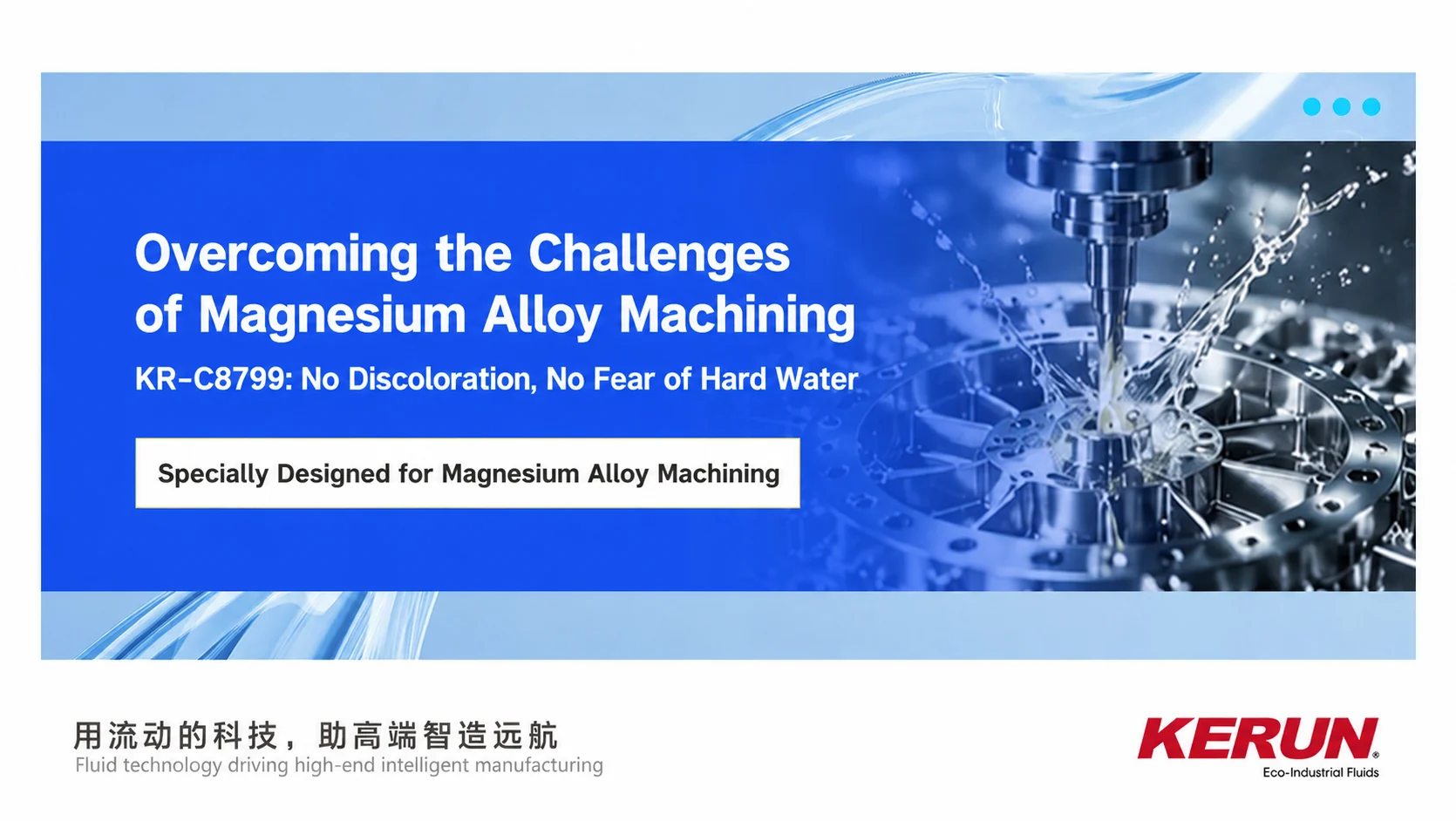 Overcoming the Challenges of Magnesium Alloy Machining

KR-C8799: No Discoloration, No Fear of Hard Water

Specially Designed for Magnesium Alloy Machining

用流动的科技，助高端智造远航
Fluid technology driving high-end intelligent manufacturing

KERUN®
Eco-Industrial Fluids